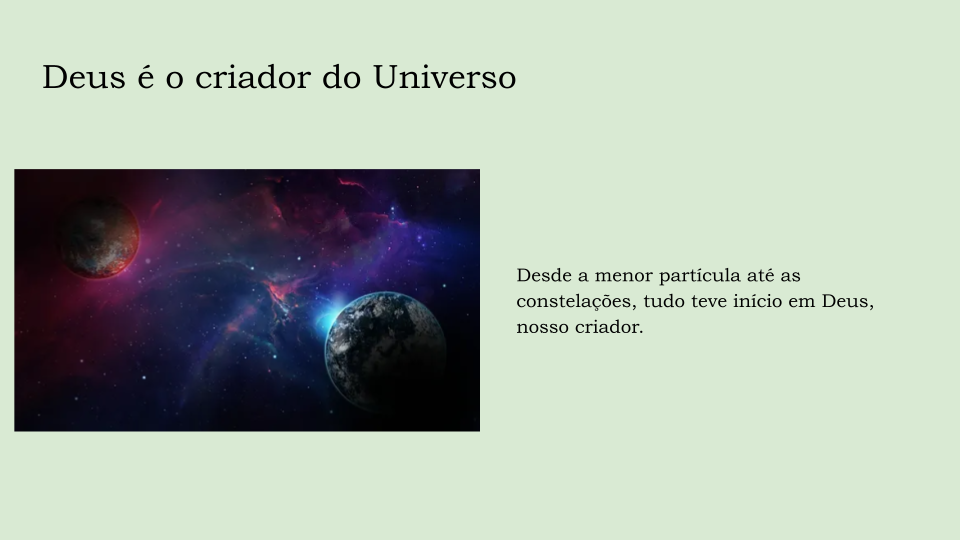 Deus é o criador do Universo

Desde a menor partícula até as constelações, tudo teve início em Deus, nosso criador.